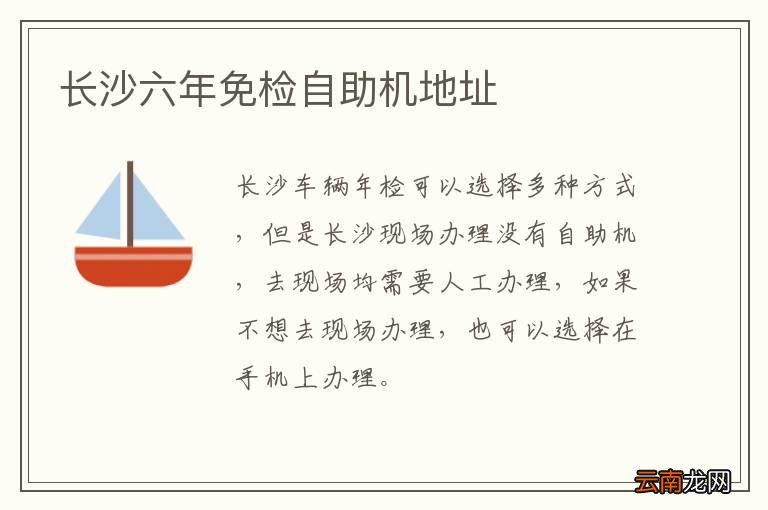 长沙六年免检自助机地址

长沙车辆年检可以选择多种方式，但是长沙现场办理没有自助机，去现场均需要人工办理，如果不想去现场办理，也可以选择在手机上办理。

云南龙网